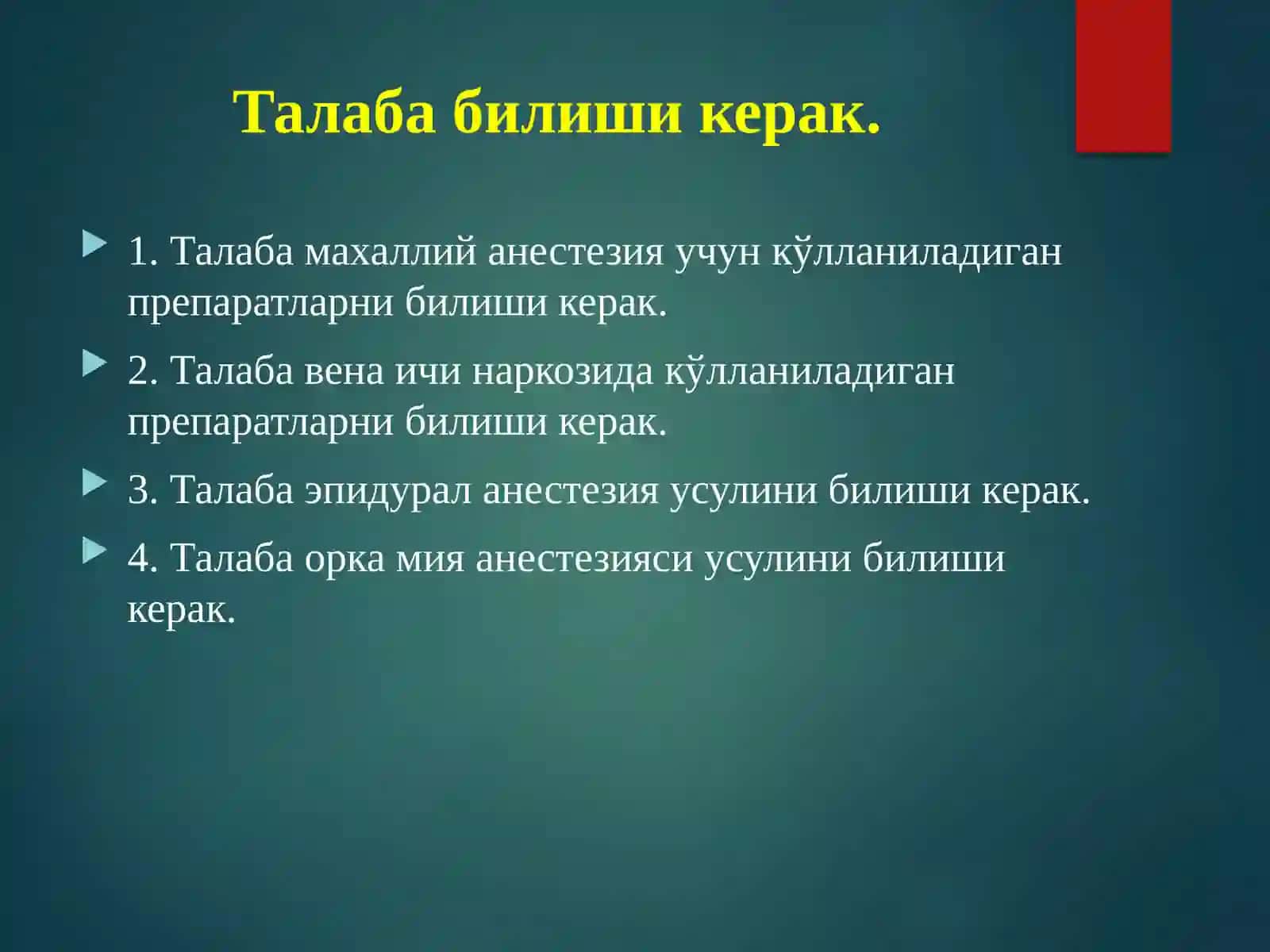 Талаба билиши керак.

1. Талаба махаллий анестезия учун кўлланиладиган препаратларни билиши керак.

2. Талаба вена ичи наркозида кўлланиладиган препаратларни билиши керак.

3. Талаба эпидурал анестезия усулини билиши керак.

4. Талаба орка мия анестезияси усулини билиши керак.